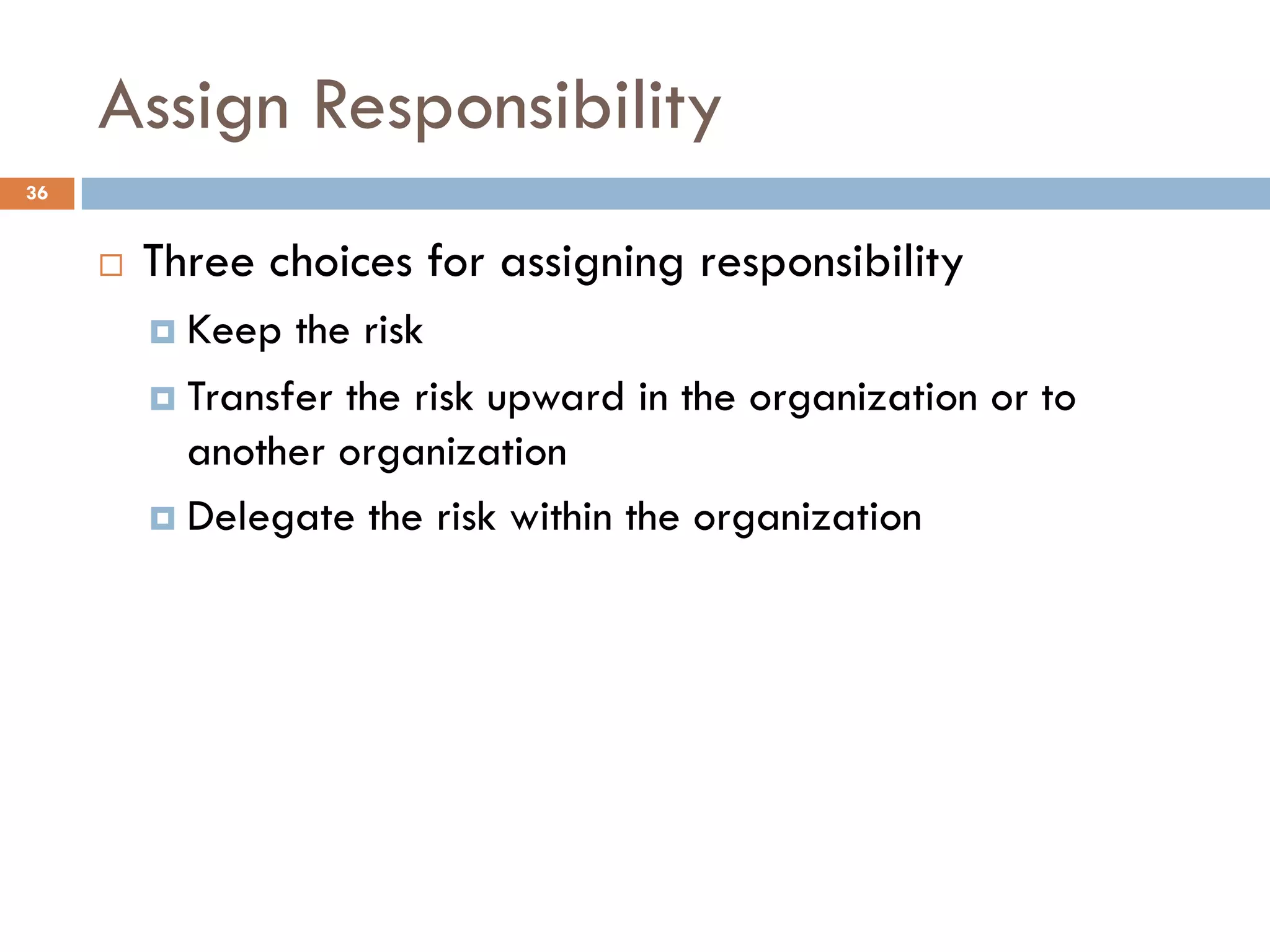 Assign Responsibility

36

Three choices for assigning responsibility

Keep the risk

Transfer the risk upward in the organization or to another organization

Delegate the risk within the organization